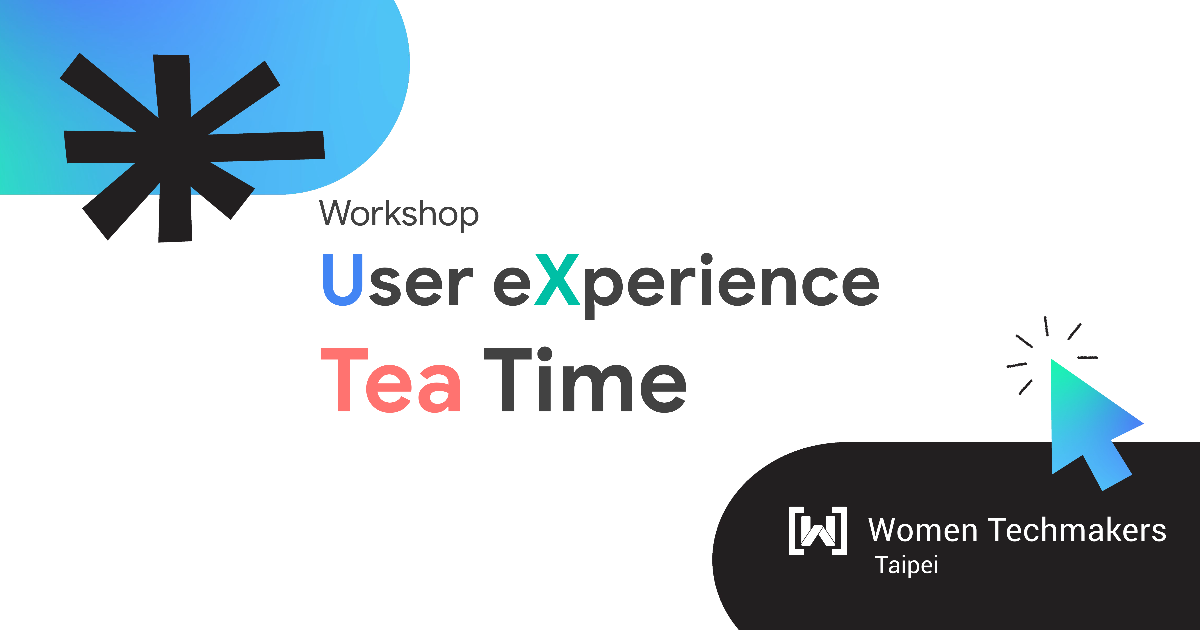 Workshop
User eXperience
Tea Time

Women Techmakers
Taipei